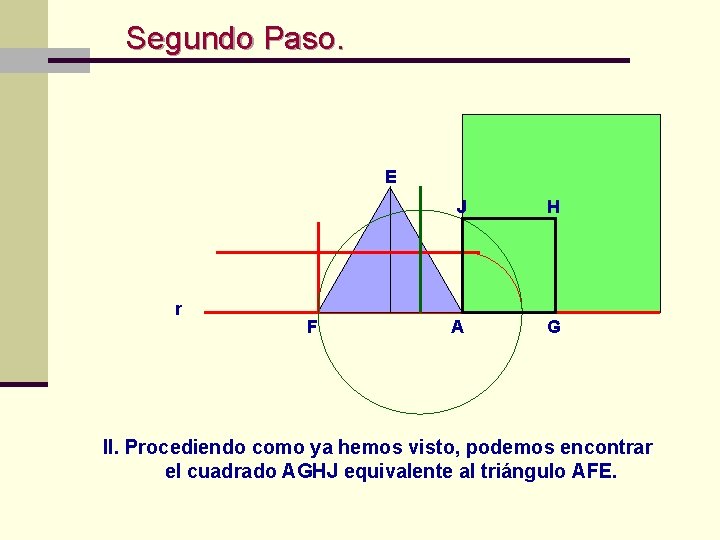 Segundo Paso.

E

J

H

r

F

A

G

II. Procediendo como ya hemos visto, podemos encontrar el cuadrado AGHJ equivalente al triángulo AFE.